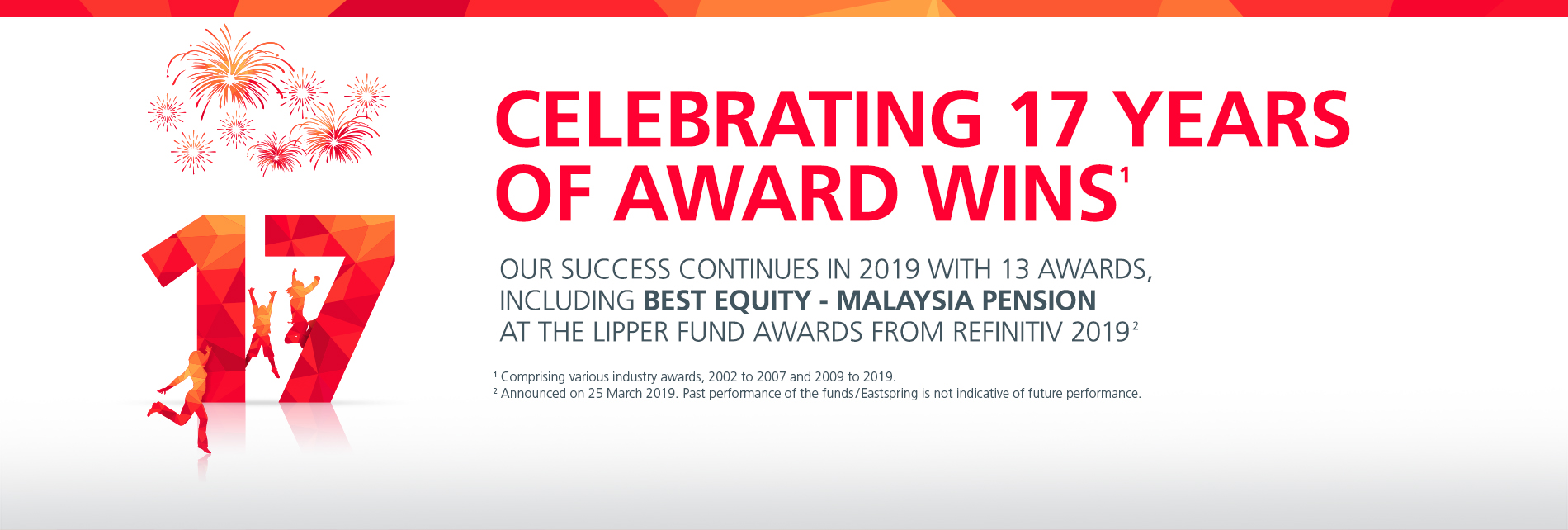 17

CELEBRATING 17 YEARS OF AWARD WINS$^1$

OUR SUCCESS CONTINUES IN 2019 WITH 13 AWARDS, INCLUDING BEST EQUITY - MALAYSIA PENSION AT THE LIPPER FUND AWARDS FROM REFINITIV 2019$^2$

$^1$ Comprising various industry awards, 2002 to 2007 and 2009 to 2019.
$^2$ Announced on 25 March 2019. Past performance of the funds/Eastspring is not indicative of future performance.